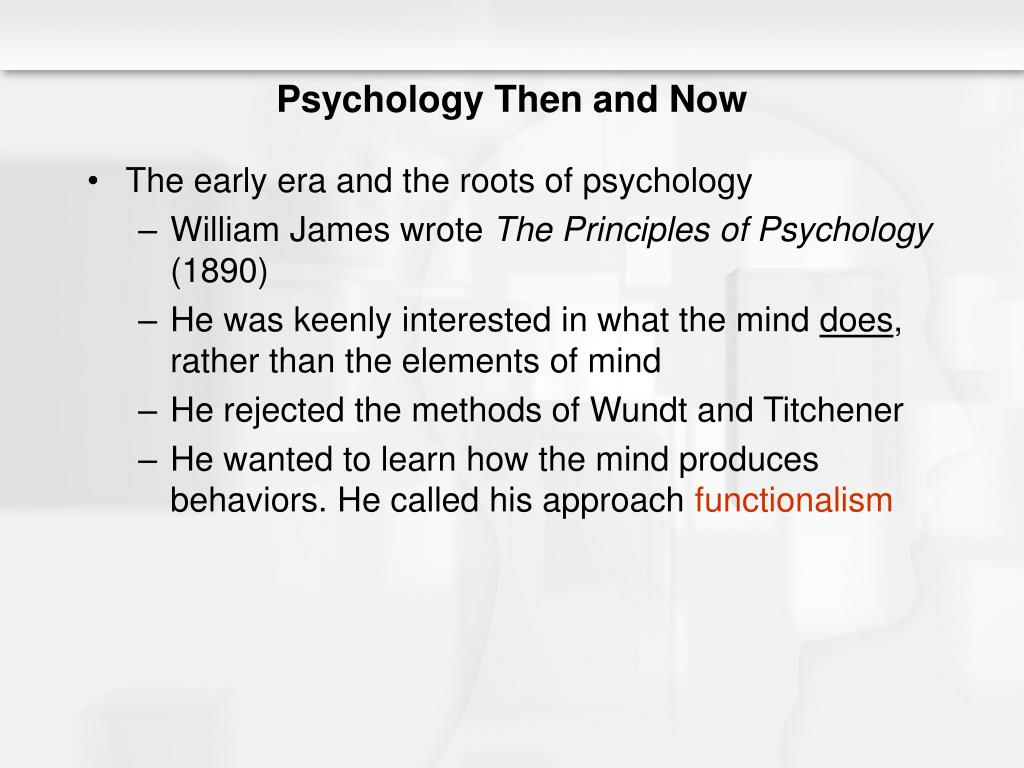 Psychology Then and Now

• The early era and the roots of psychology
– William James wrote The Principles of Psychology (1890)
– He was keenly interested in what the mind does, rather than the elements of mind
– He rejected the methods of Wundt and Titchener
– He wanted to learn how the mind produces behaviors. He called his approach functionalism